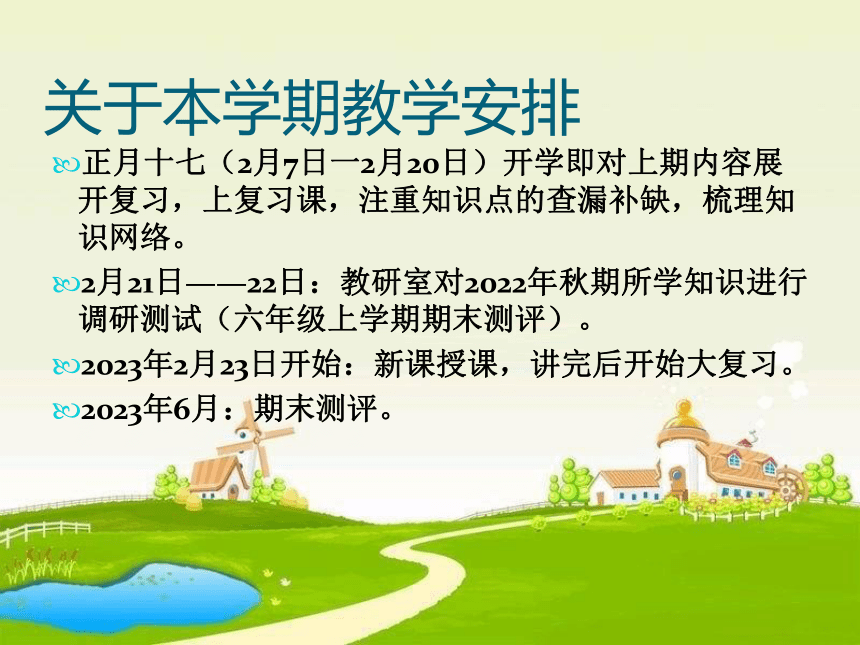 关于本学期教学安排

正月十七（2月7日一2月20日）开学即对上期内容展开复习，上复习课，注重知识点的查漏补缺，梳理知识网络。

2月21日——22日：教研室对2022年秋期所学知识进行调研测试（六年级上学期期末测评）。

2023年2月23日开始：新课授课，讲完后开始大复习。

2023年6月：期末测评。